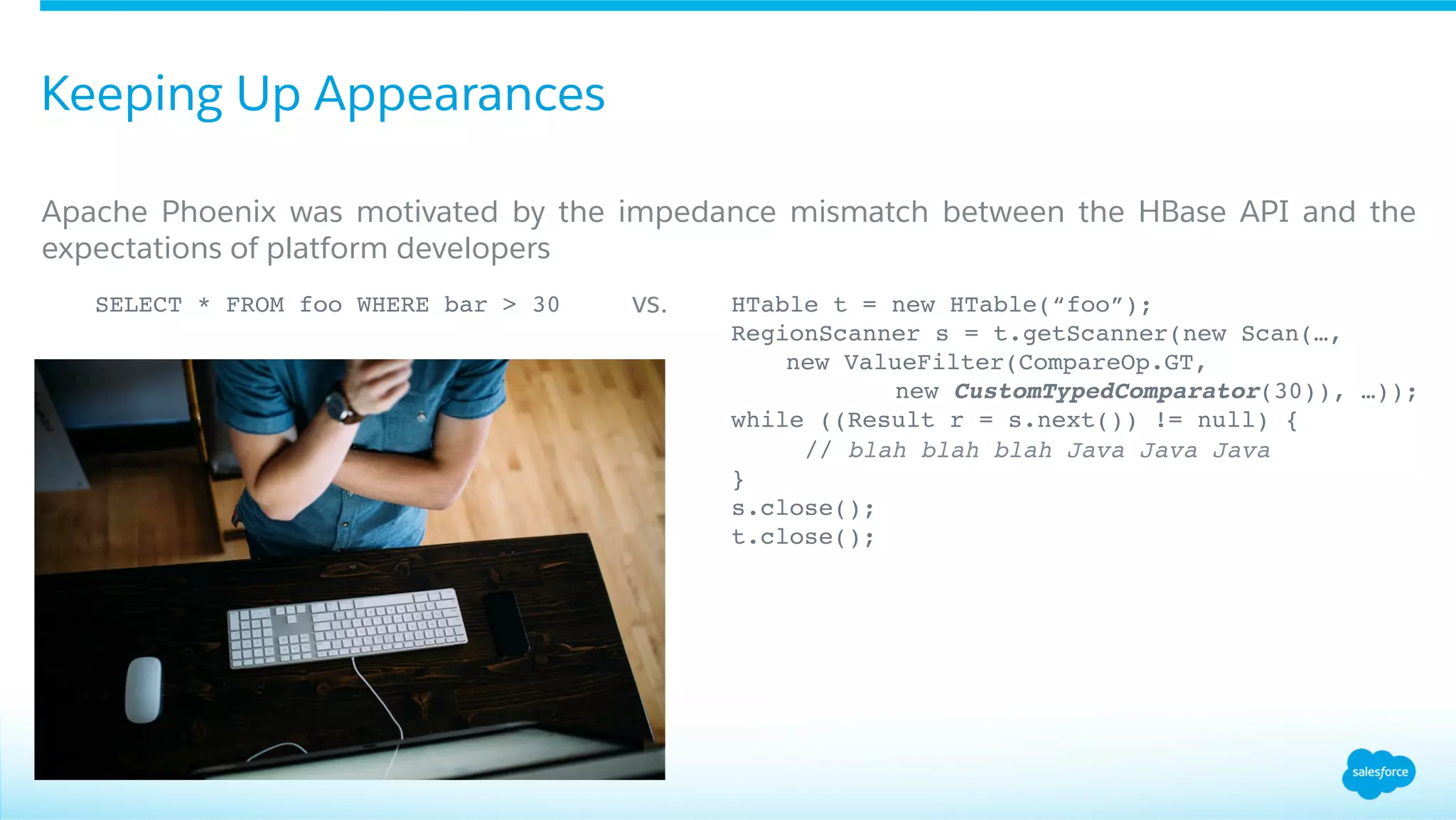 Keeping Up Appearances

Apache Phoenix was motivated by the impedance mismatch between the HBase API and the expectations of platform developers

SELECT * FROM foo WHERE bar > 30

VS.

HTable t = new HTable(“foo”);
RegionScanner s = t.getScanner(new Scan(…,
    new ValueFilter(CompareOp.GT,
            new CustomTypedComparator(30)), …));
while ((Result r = s.next()) != null) {
     // blah blah blah Java Java Java
}
s.close();
t.close();

salesforce